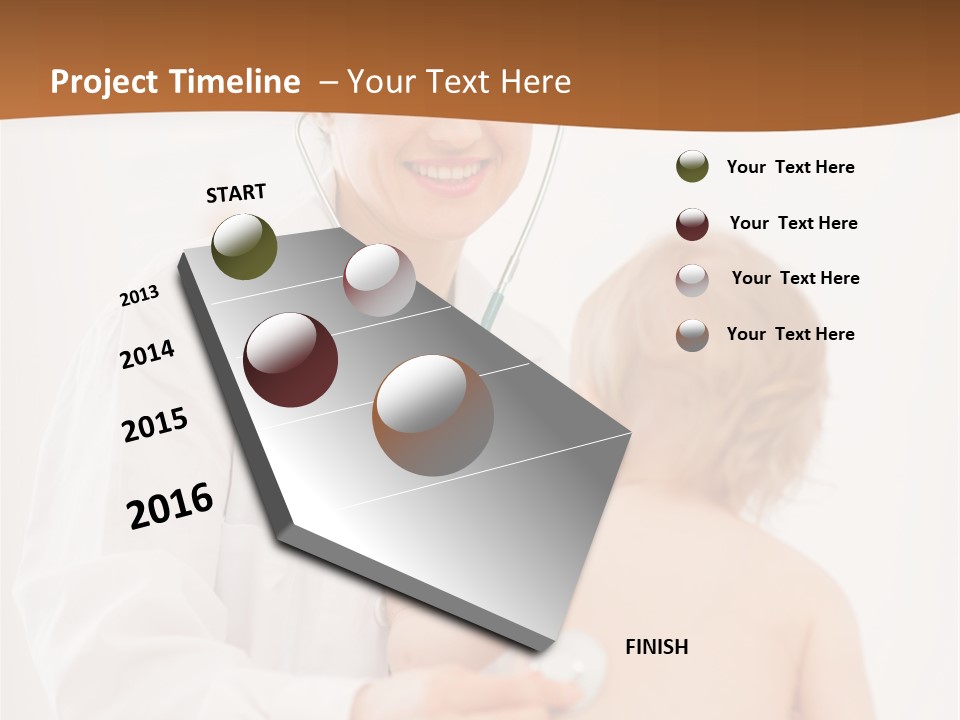 Project Timeline – Your Text Here

START

2013

2014

2015

2016

FINISH

Your Text Here

Your Text Here

Your Text Here

Your Text Here